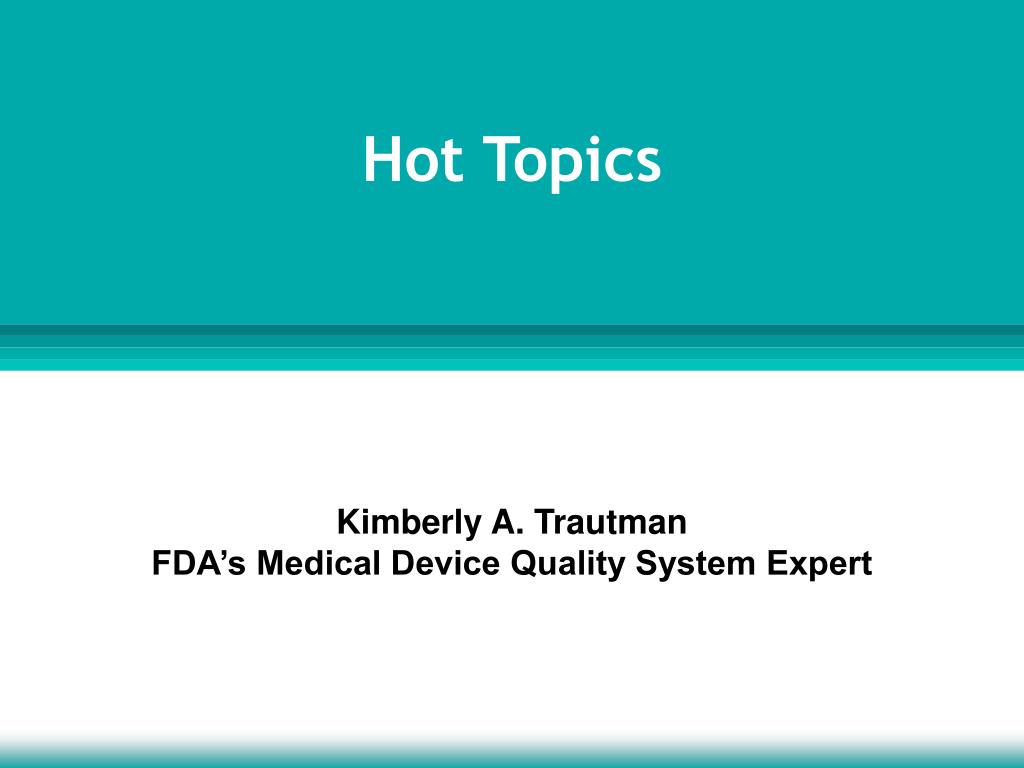 Hot Topics

Kimberly A. Trautman
FDA’s Medical Device Quality System Expert